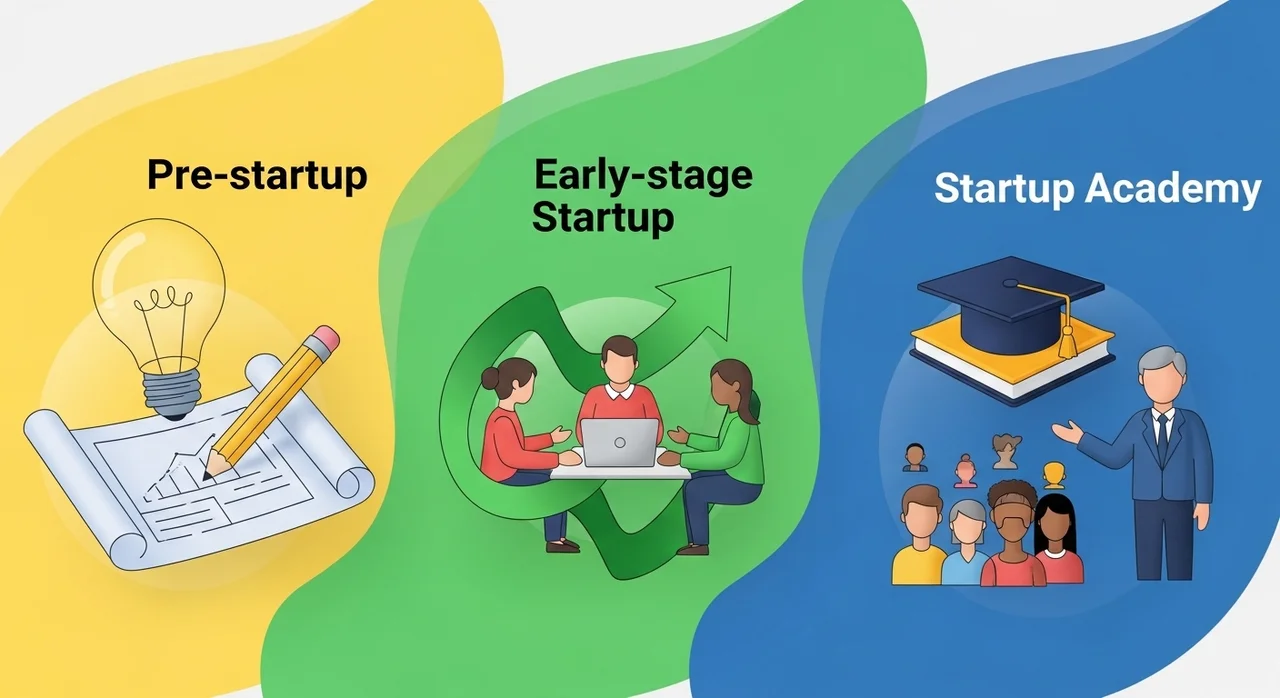 Pre-startup

Early-stage Startup

Startup Academy